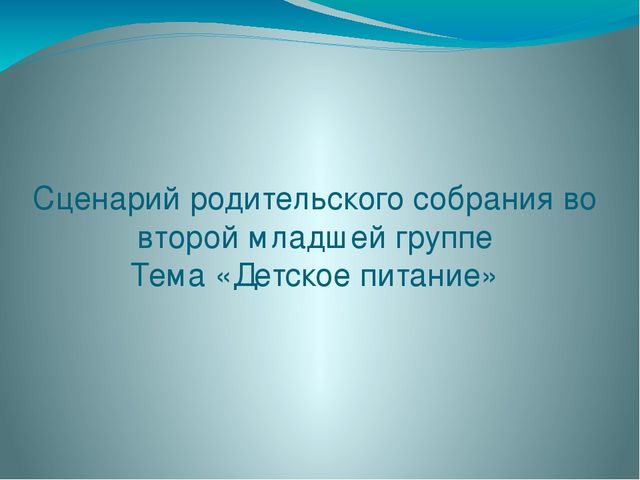 Сценарий родительского собрания во второй младшей группе
Тема «Детское питание»